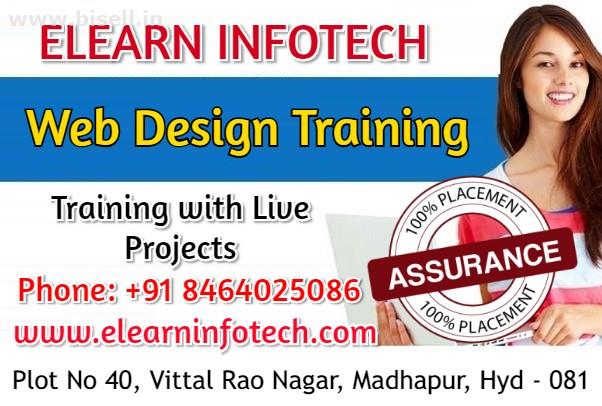 www.bisell.in

ELEARN INFOTECH

Web Design Training

Training with Live Projects

Phone: +91 8464025086

www.elearninfotech.com

100% PLACEMENT
ASSURANCE
100% PLACEMENT

Plot No 40, Vittal Rao Nagar, Madhapur, Hyd - 081